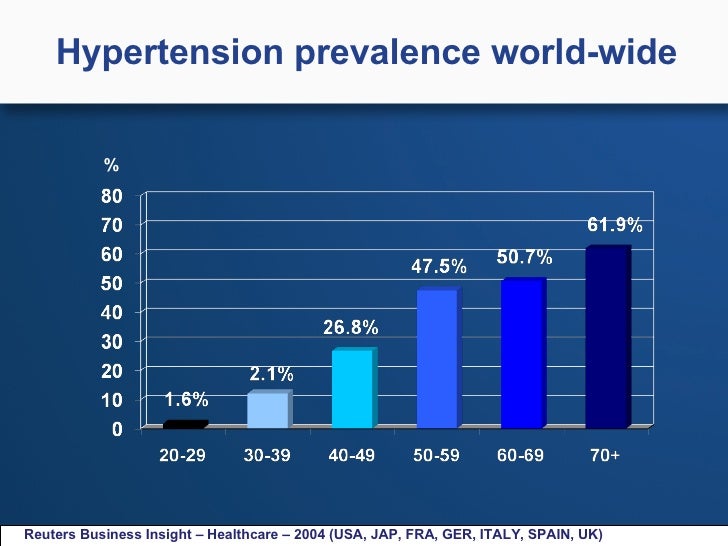 Hypertension prevalence world-wide

%

80
70
60
50
40
30
20
10
0

1.6%
2.1%
26.8%
47.5%
50.7%
61.9%

20-29
30-39
40-49
50-59
60-69
70+

Reuters Business Insight – Healthcare – 2004 (USA, JAP, FRA, GER, ITALY, SPAIN, UK)